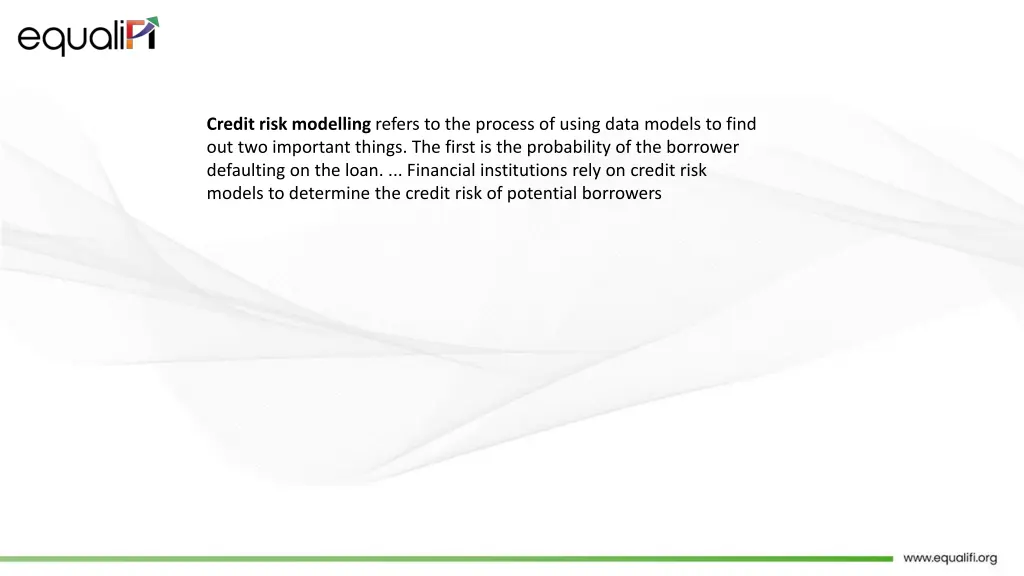 equaliFi

Credit risk modelling refers to the process of using data models to find out two important things. The first is the probability of the borrower defaulting on the loan. ... Financial institutions rely on credit risk models to determine the credit risk of potential borrowers

www.equalifi.org